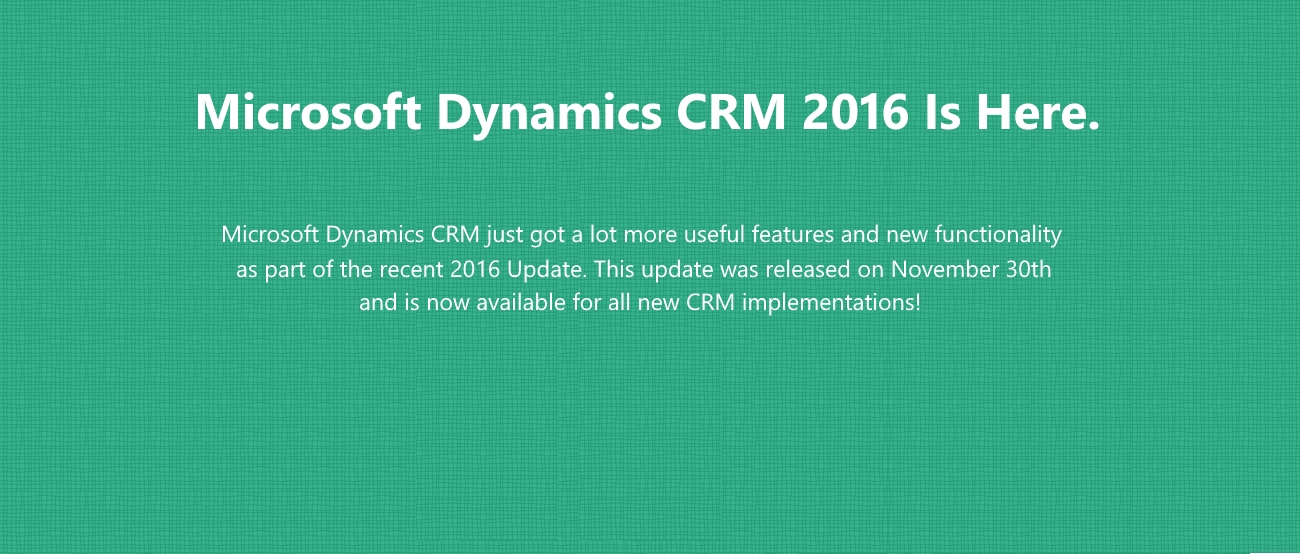 Microsoft Dynamics CRM 2016 Is Here.

Microsoft Dynamics CRM just got a lot more useful features and new functionality as part of the recent 2016 Update. This update was released on November 30th and is now available for all new CRM implementations!